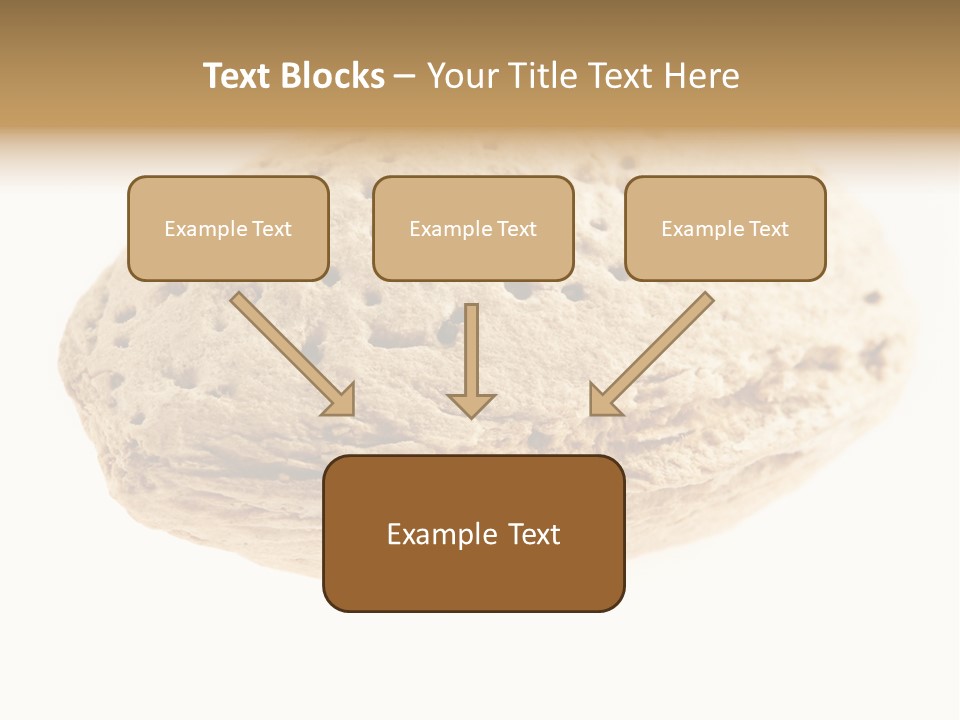 Text Blocks – Your Title Text Here

Example Text

Example Text

Example Text

Example Text